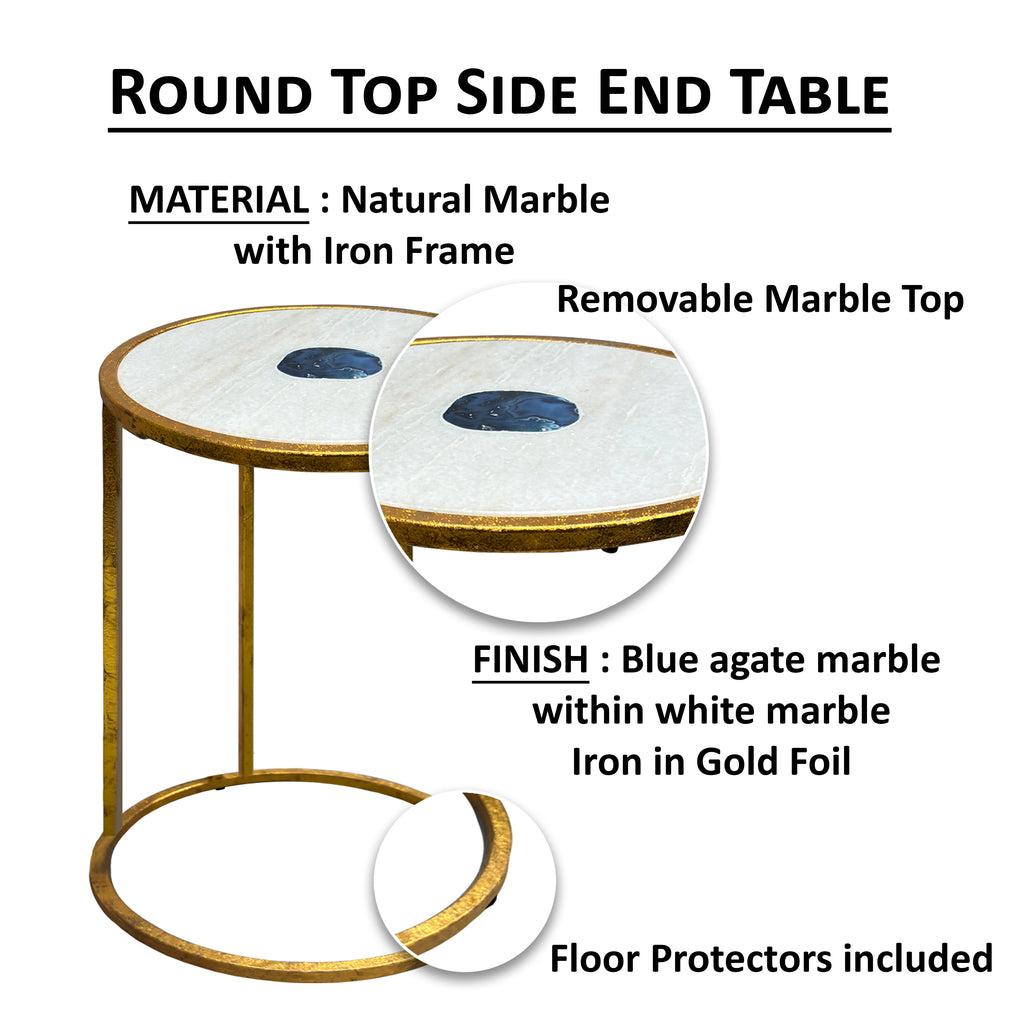 ROUND TOP SIDE END TABLE

MATERIAL : Natural Marble with Iron Frame

Removable Marble Top

FINISH : Blue agate marble within white marble Iron in Gold Foil

Floor Protectors included